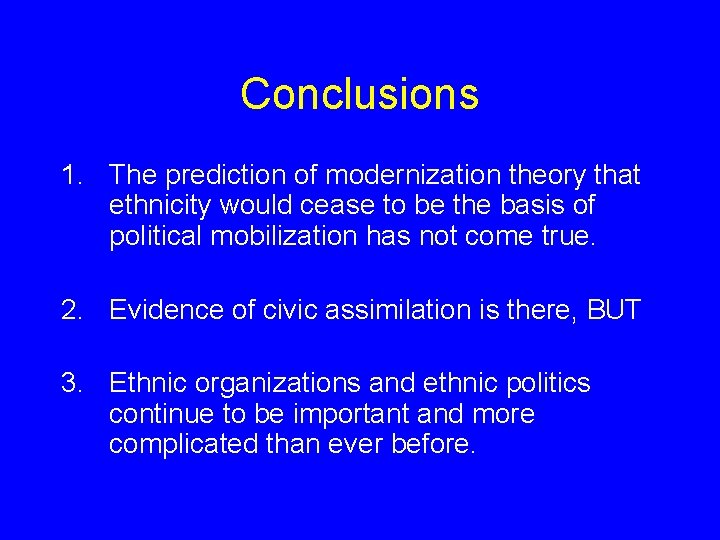 Conclusions

1. The prediction of modernization theory that ethnicity would cease to be the basis of political mobilization has not come true.

2. Evidence of civic assimilation is there, BUT

3. Ethnic organizations and ethnic politics continue to be important and more complicated than ever before.